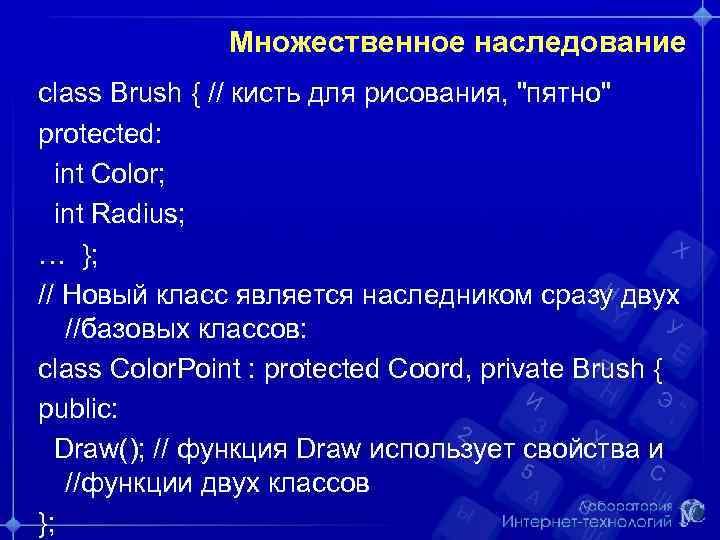 Множественное наследование

class Brush { // кисть для рисования, "пятно"
protected:
int Color;
int Radius;
… };
// Новый класс является наследником сразу двух //базовых классов:
class ColorPoint : protected Coord, private Brush {
public:
Draw(); // функция Draw использует свойства и //функции двух классов
};

Лаборатория Интернет-технологий